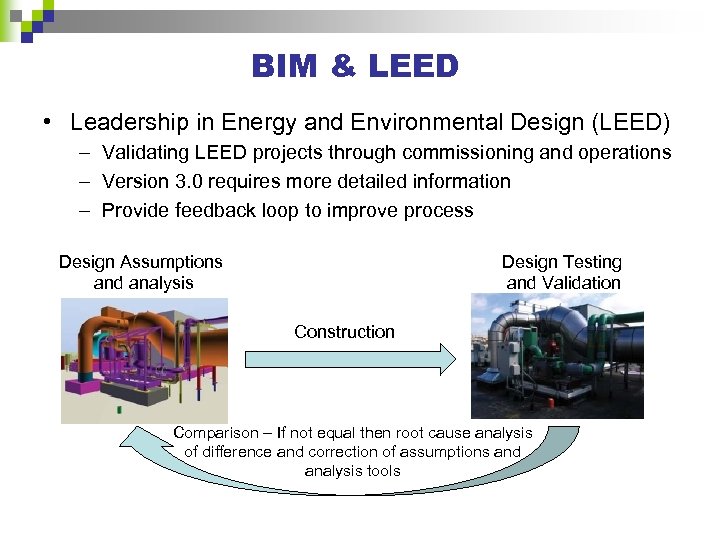 BIM & LEED

• Leadership in Energy and Environmental Design (LEED)
– Validating LEED projects through commissioning and operations
– Version 3.0 requires more detailed information
– Provide feedback loop to improve process

Design Assumptions and analysis

Construction

Design Testing and Validation

Comparison – If not equal then root cause analysis of difference and correction of assumptions and analysis tools